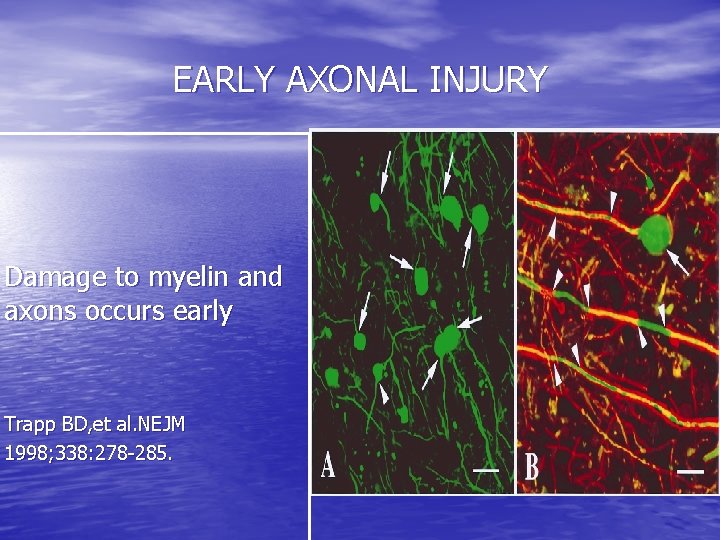 EARLY AXONAL INJURY

Damage to myelin and axons occurs early

Trapp BD,et al.NEJM 1998;338:278-285.

A

B